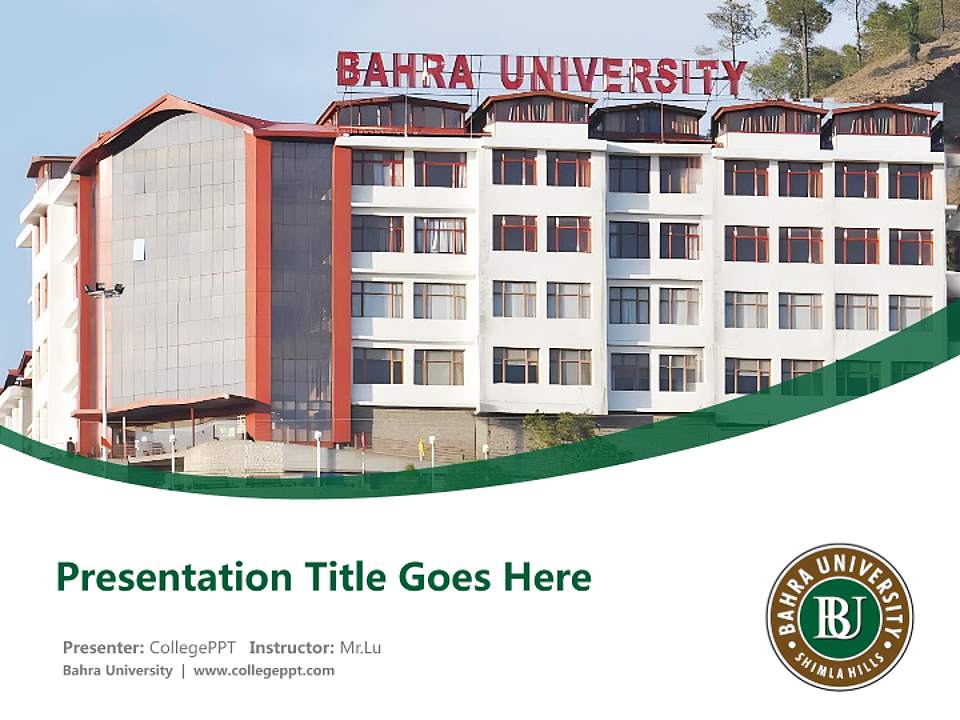 BAHRA UNIVERSITY

Presentation Title Goes Here

Presenter: CollegePPT Instructor: Mr.Lu
Bahra University | www.collegeppt.com

BAHRA UNIVERSITY
BU
SHIMLA HILLS